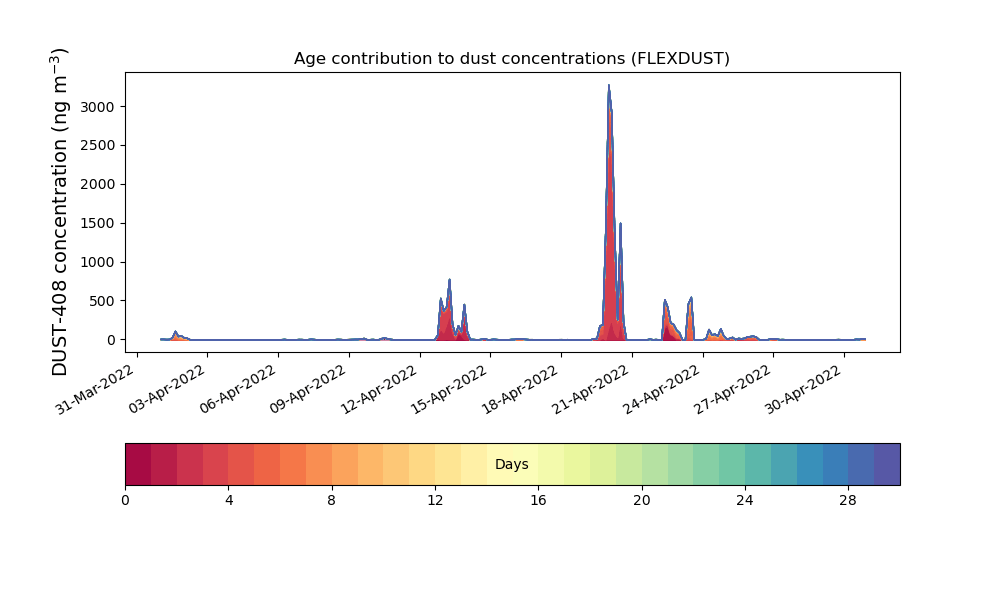 Age contribution to dust concentrations (FLEXDUST)

DUST-408 concentration (ng m$^{-3}$)

3000
2500
2000
1500
1000
500
0

31-Mar-2022
03-Apr-2022
06-Apr-2022
09-Apr-2022
12-Apr-2022
15-Apr-2022
18-Apr-2022
21-Apr-2022
24-Apr-2022
27-Apr-2022
30-Apr-2022

Days

0
4
8
12
16
20
24
28